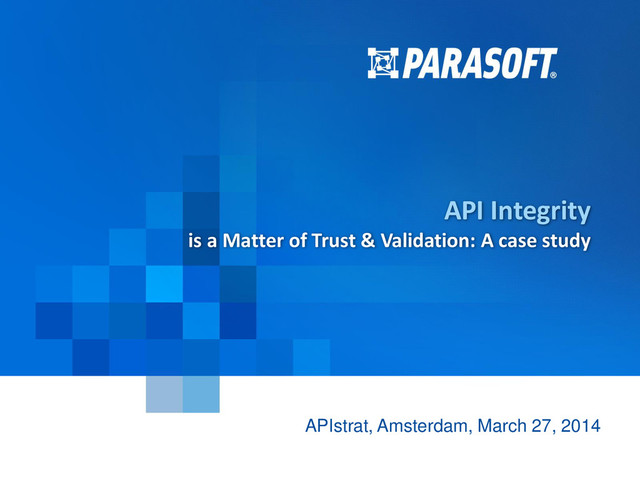 PARASOFT®

API Integrity
is a Matter of Trust & Validation: A case study

APIstrat, Amsterdam, March 27, 2014